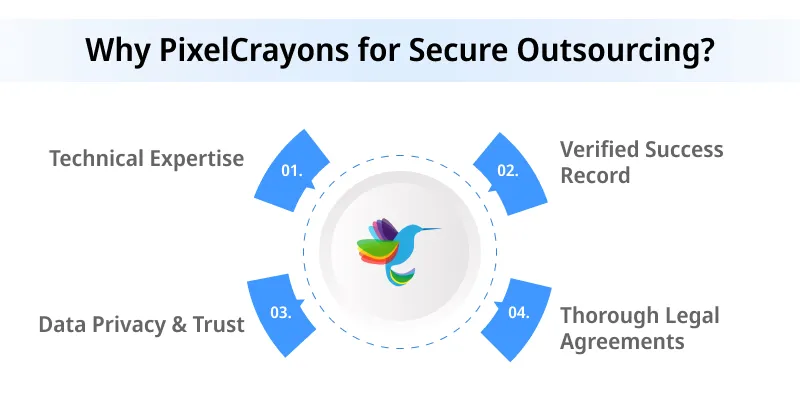 Why PixelCrayons for Secure Outsourcing?

Technical Expertise

01.

02.

Verified Success Record

Data Privacy & Trust

03.

04.

Thorough Legal Agreements